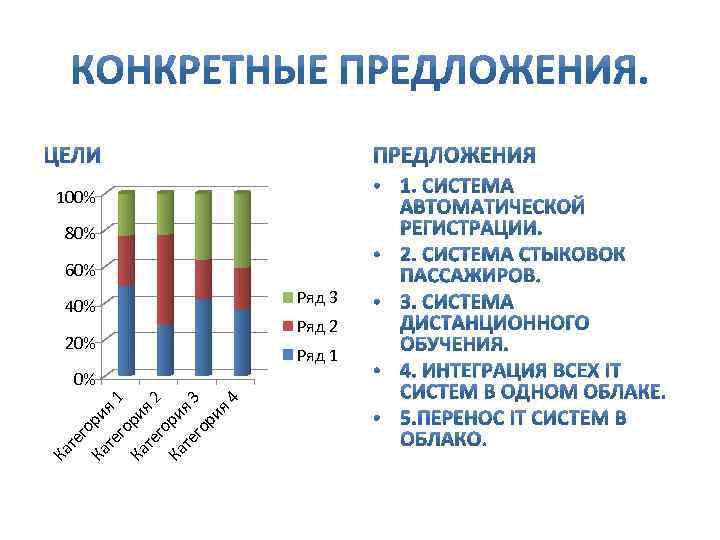 КОНКРЕТНЫЕ ПРЕДЛОЖЕНИЯ.

ЦЕЛИ

100%
80%
60%
40%
20%
0%

Категория 1
Категория 2
Категория 3
Категория 4

Ряд 3
Ряд 2
Ряд 1

ПРЕДЛОЖЕНИЯ

• 1. СИСТЕМА АВТОМАТИЧЕСКОЙ РЕГИСТРАЦИИ.
• 2. СИСТЕМА СТЫКОВОК ПАССАЖИРОВ.
• 3. СИСТЕМА ДИСТАНЦИОННОГО ОБУЧЕНИЯ.
• 4. ИНТЕГРАЦИЯ ВСЕХ IT СИСТЕМ В ОДНОМ ОБЛАКЕ.
• 5.ПЕРЕНОС IT СИСТЕМ В ОБЛАКО.